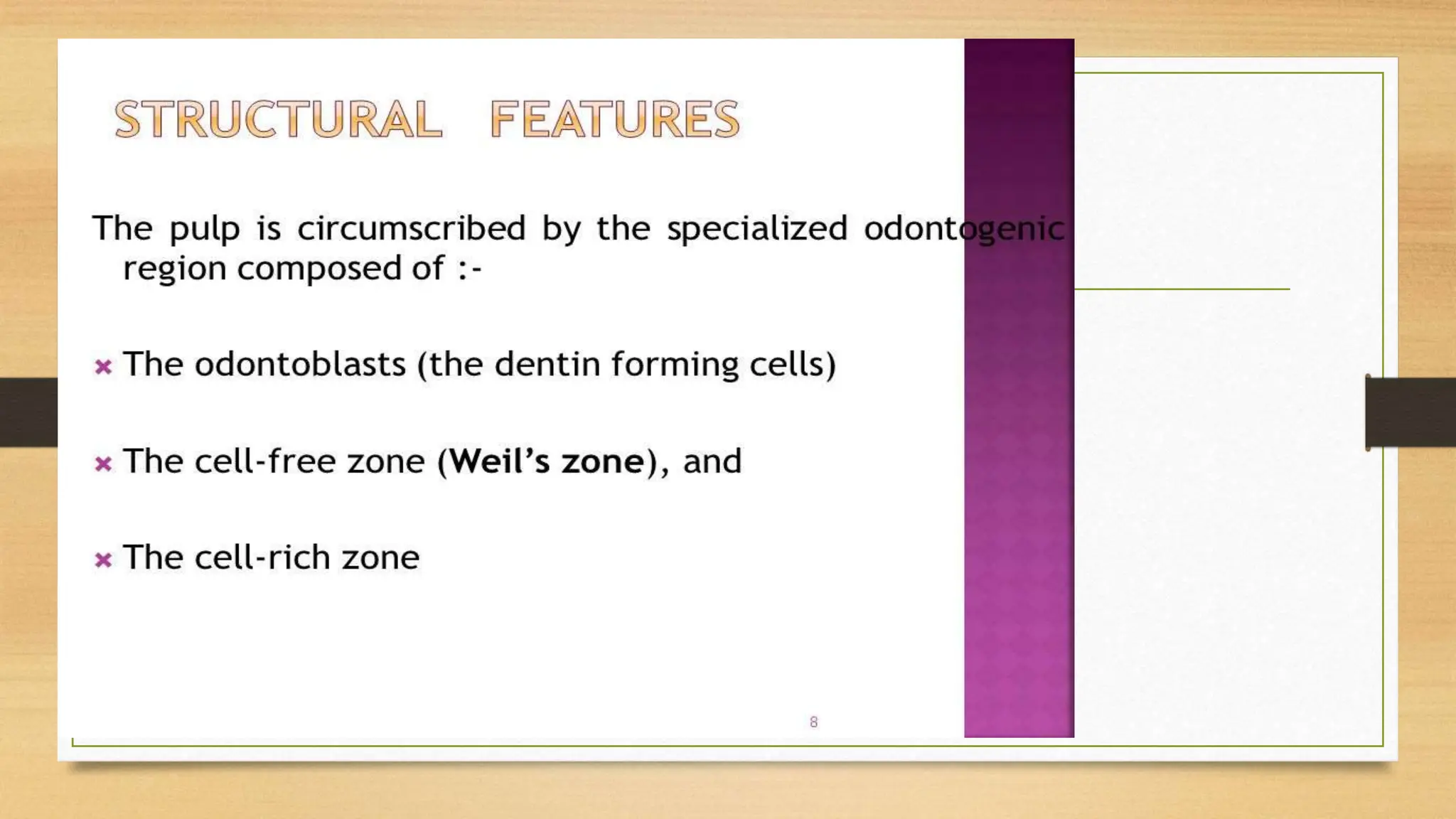 STRUCTURAL FEATURES

The pulp is circumscribed by the specialized odontogenic region composed of :-

The odontoblasts (the dentin forming cells)

The cell-free zone (Weil's zone), and

The cell-rich zone

8